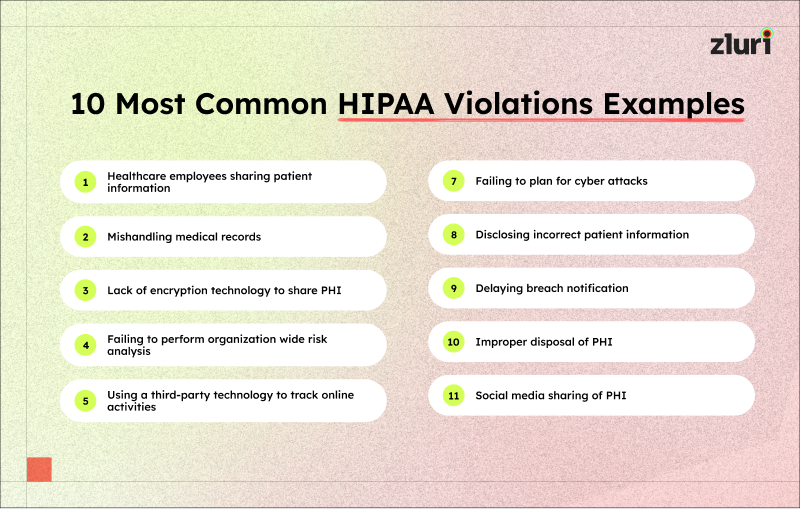 zluri

10 Most Common HIPAA Violations Examples

1 Healthcare employees sharing patient information

2 Mishandling medical records

3 Lack of encryption technology to share PHI

4 Failing to perform organization wide risk analysis

5 Using a third-party technology to track online activities

7 Failing to plan for cyber attacks

8 Disclosing incorrect patient information

9 Delaying breach notification

10 Improper disposal of PHI

11 Social media sharing of PHI